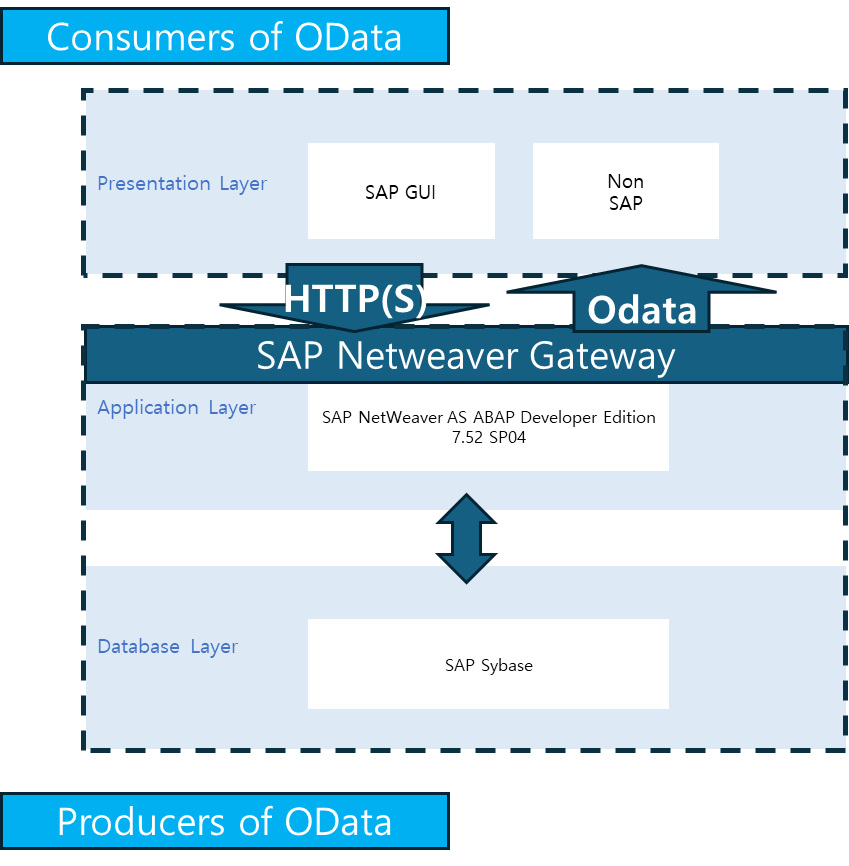 Consumers of OData

Presentation Layer

SAP GUI

Non
SAP

HTTP(S)

Odata

SAP Netweaver Gateway

Application Layer

SAP NetWeaver AS ABAP Developer Edition 7.52 SP04

Database Layer

SAP Sybase

Producers of OData